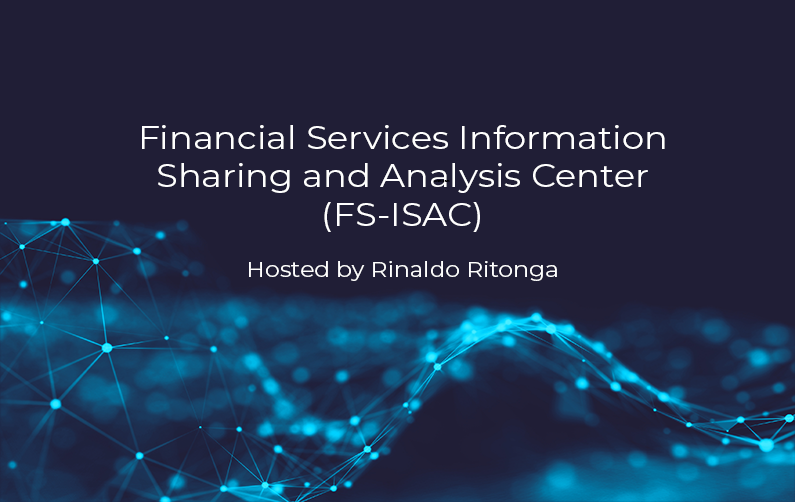 Financial Services Information Sharing and Analysis Center (FS-ISAC)

Hosted by Rinaldo Ritonga